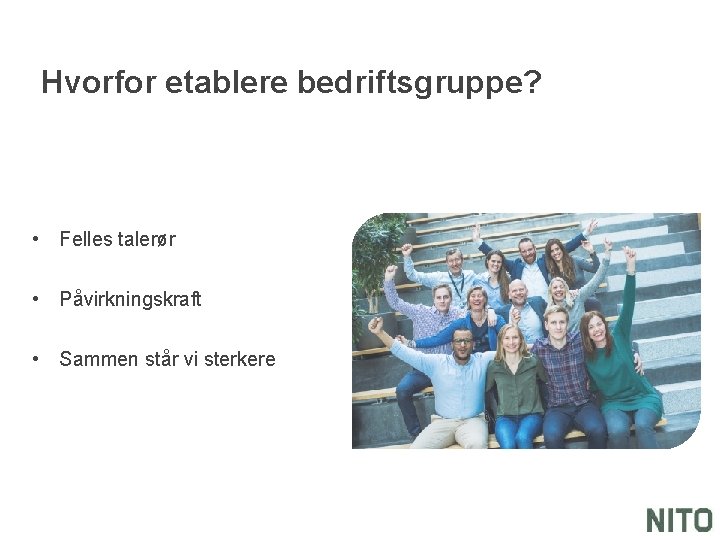 Hvorfor etablere bedriftsgruppe?

• Felles talerør

• Påvirkningskraft

• Sammen står vi sterkere

NITO